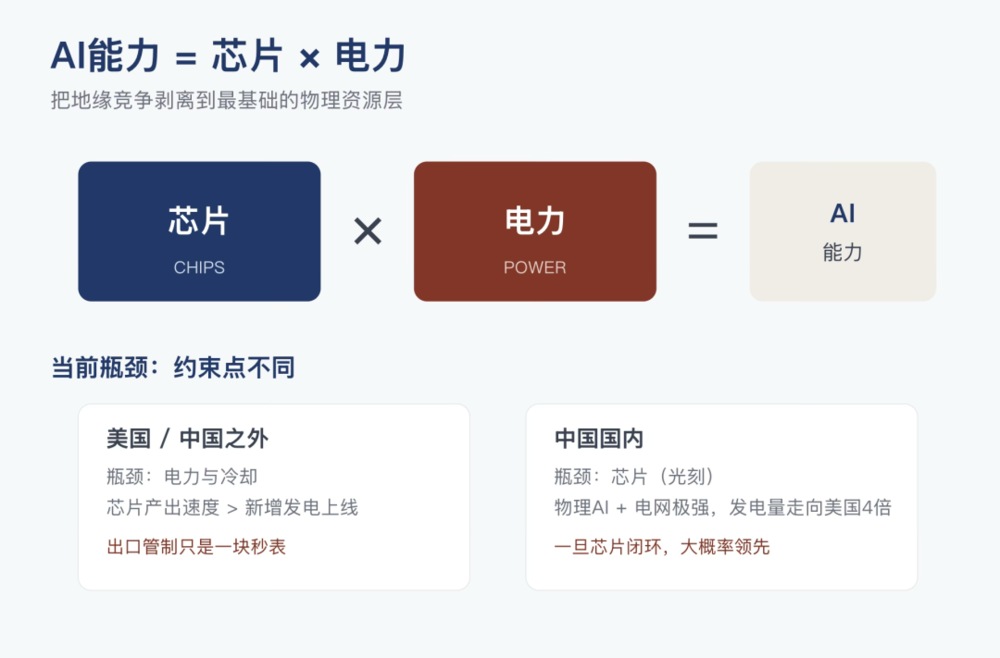 AI能力 = 芯片 × 电力

把地缘竞争剥离到最基础的物理资源层

芯片
CHIPS

×

电力
POWER

=

AI
能力

当前瓶颈：约束点不同

美国 / 中国之外
瓶颈：电力与冷却
芯片产出速度 > 新增发电上线
出口管制只是一块秒表

中国国内
瓶颈：芯片（光刻）
物理AI + 电网极强，发电量走向美国4倍
一旦芯片闭环，大概率领先